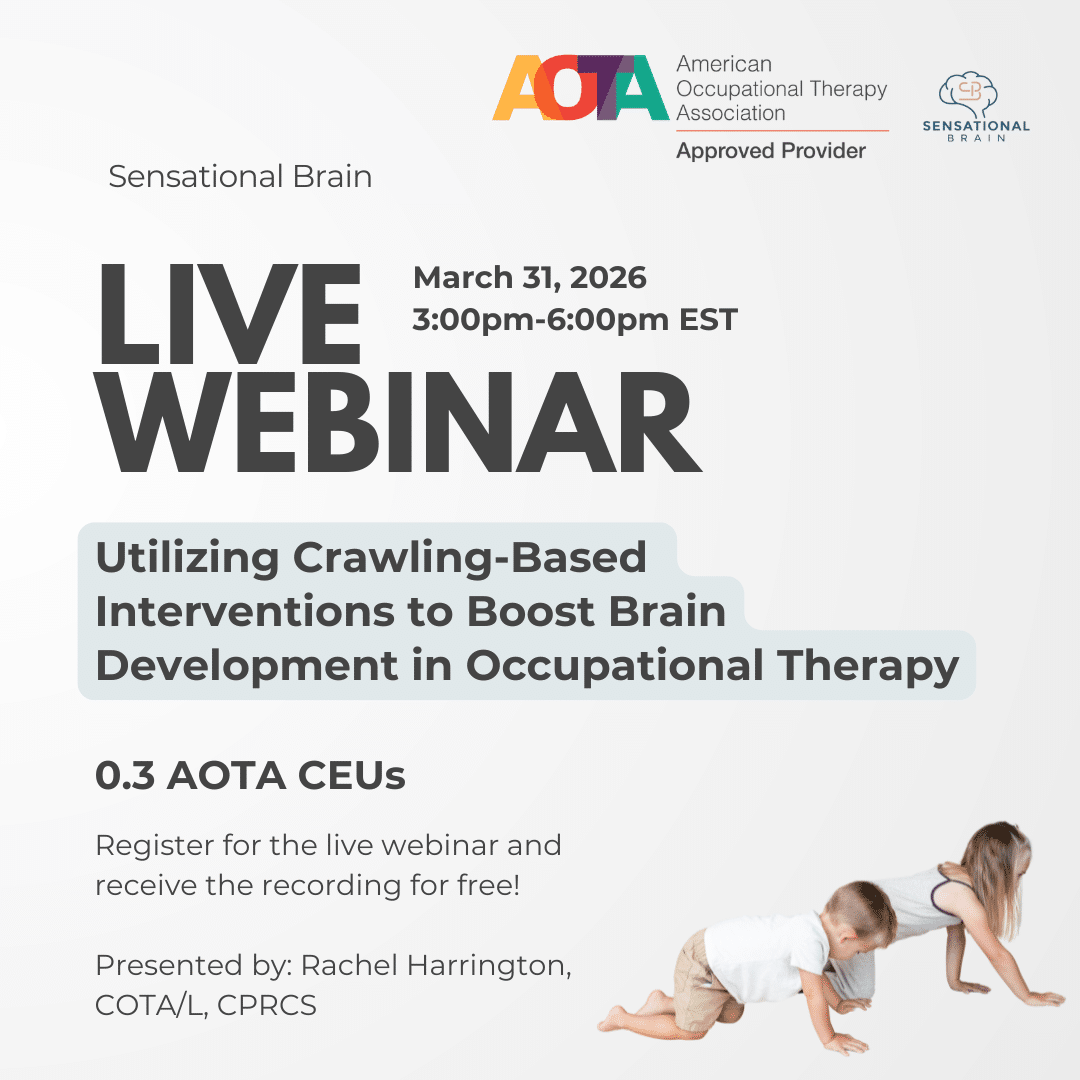 AOTA American Occupational Therapy Association

Approved Provider

SB SENSATIONAL BRAIN

Sensational Brain

LIVE WEBINAR

March 31, 2026
3:00pm-6:00pm EST

Utilizing Crawling-Based Interventions to Boost Brain Development in Occupational Therapy

0.3 AOTA CEUs

Register for the live webinar and receive the recording for free!

Presented by: Rachel Harrington, COTA/L, CPRCS